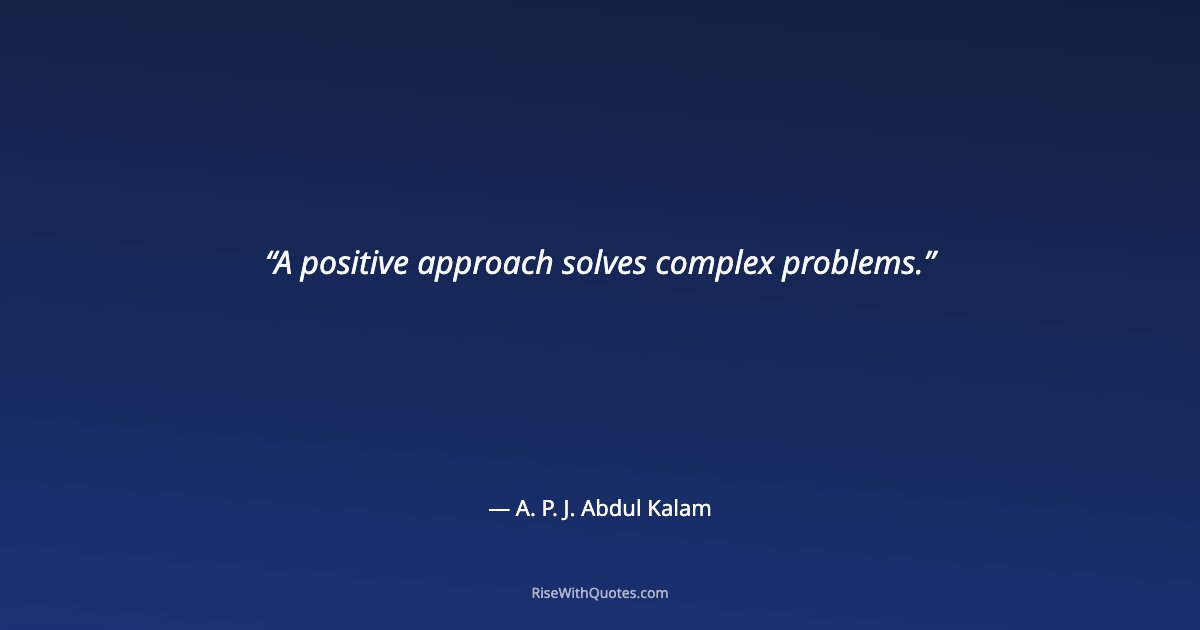 “A positive approach solves complex problems.”

— A. P. J. Abdul Kalam

RiseWithQuotes.com